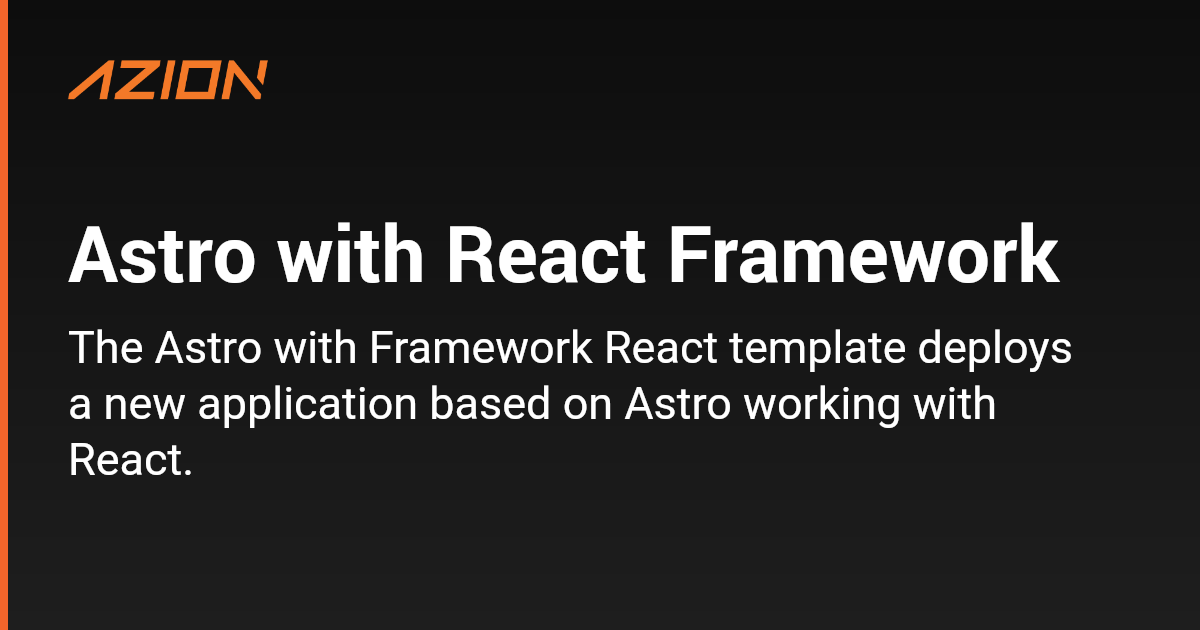 AZION

Astro with React Framework

The Astro with Framework React template deploys a new application based on Astro working with React.